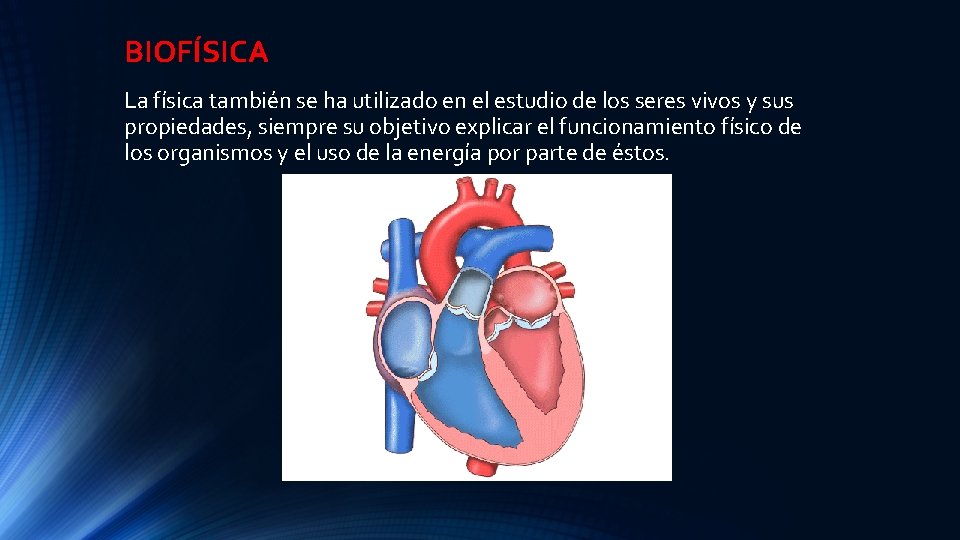 BIOFÍSICA

La física también se ha utilizado en el estudio de los seres vivos y sus propiedades, siempre su objetivo explicar el funcionamiento físico de los organismos y el uso de la energía por parte de éstos.